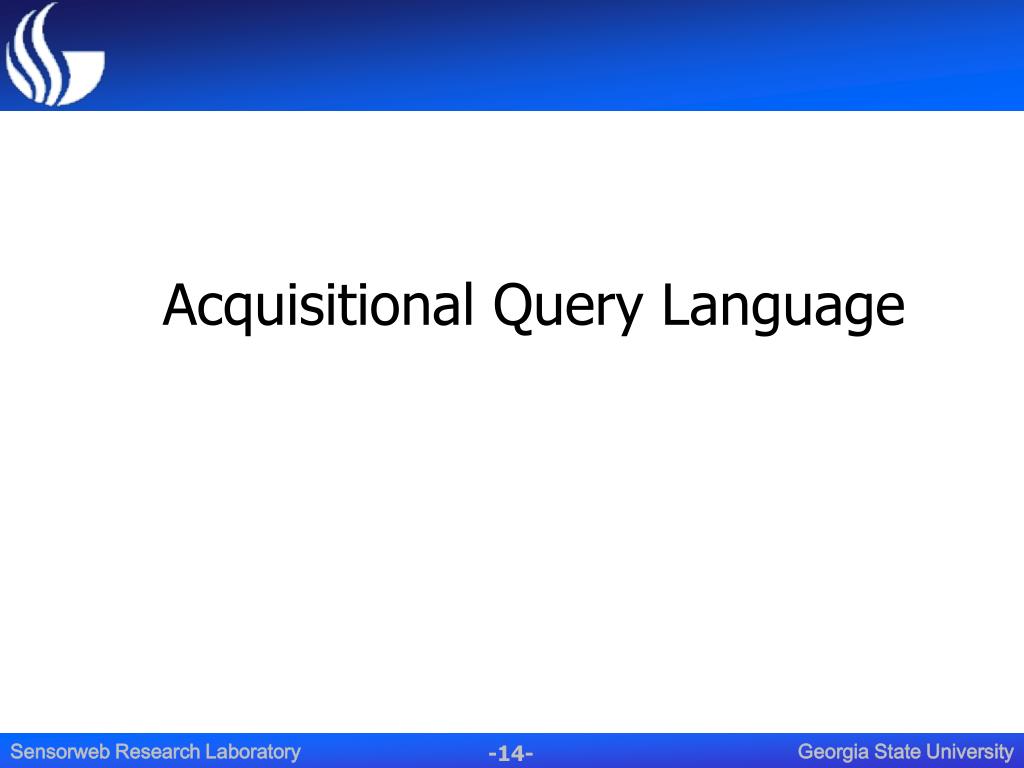 Acquisitional Query Language

Sensorweb Research Laboratory -14- Georgia State University